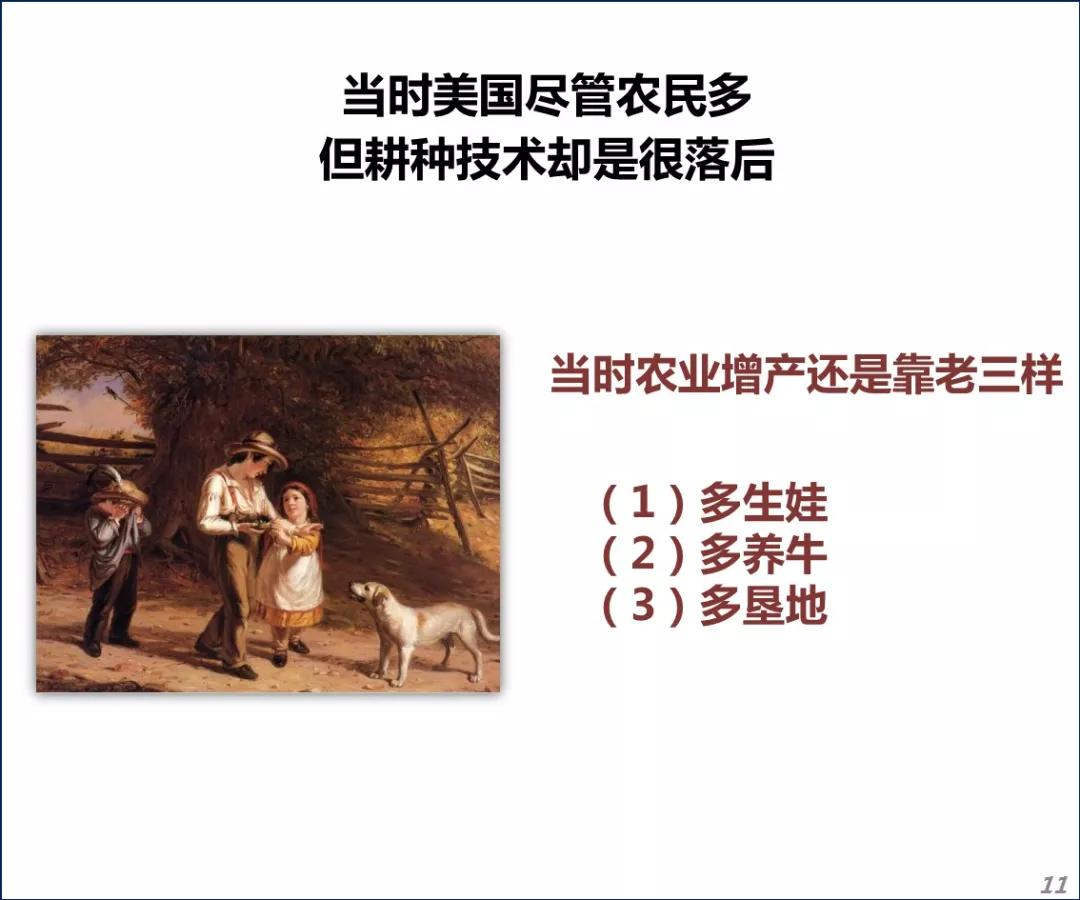 当时美国尽管农民多
但耕种技术却是很落后

当时农业增产还是靠老三样

（1）多生娃
（2）多养牛
（3）多垦地

11